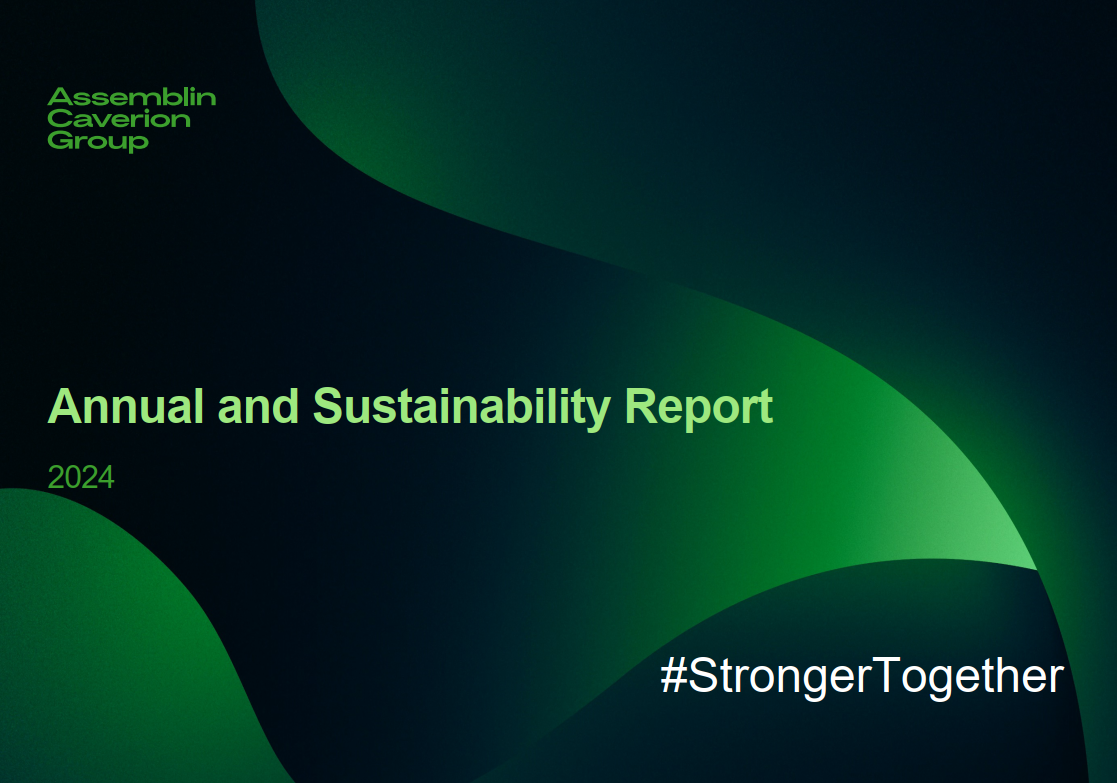 Assemblin
Caverion
Group

Annual and Sustainability Report

2024

#StrongerTogether